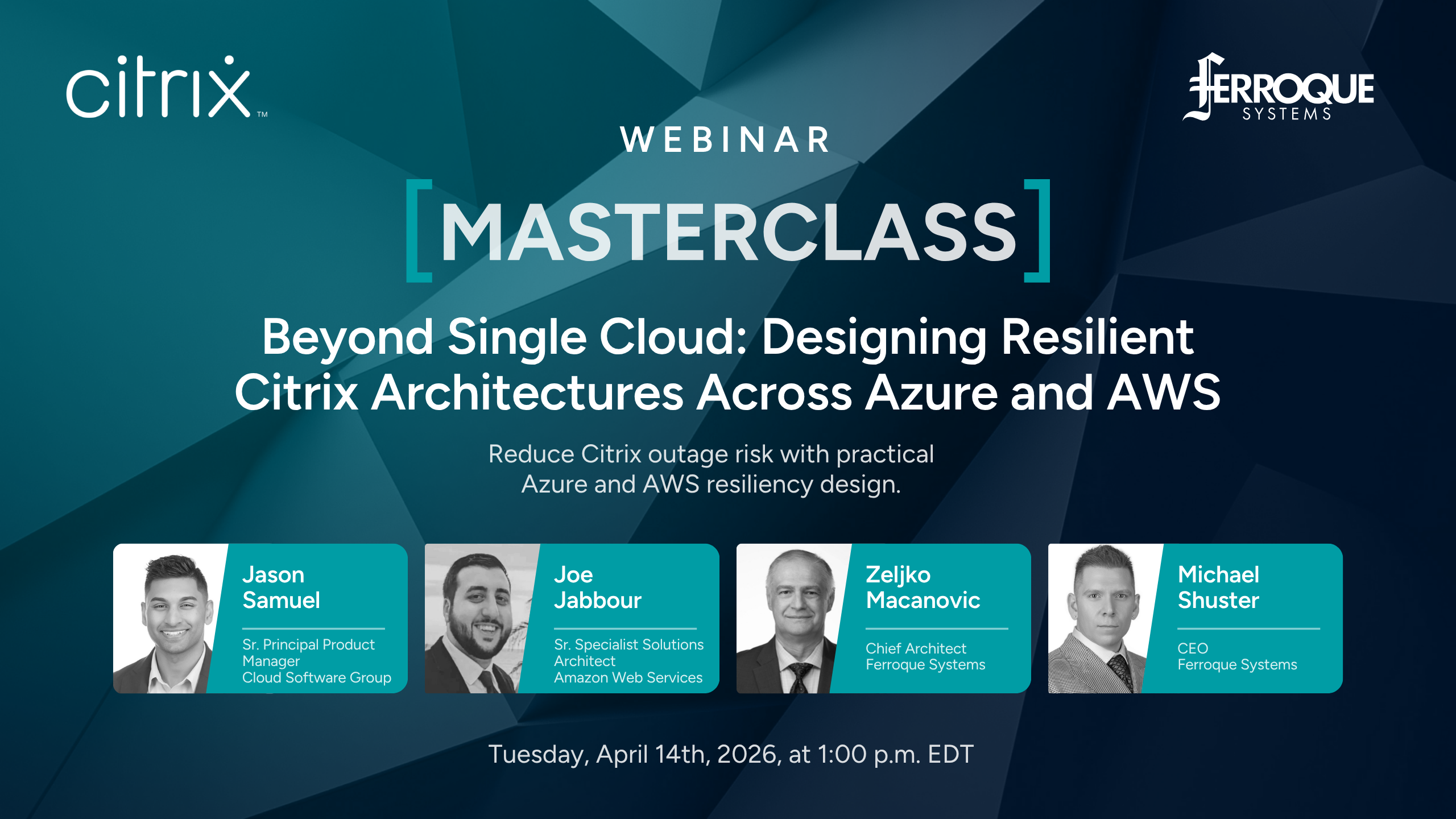 citrix™

FERROQUE SYSTEMS

WEBINAR

[MASTERCLASS]

Beyond Single Cloud: Designing Resilient Citrix Architectures Across Azure and AWS

Reduce Citrix outage risk with practical Azure and AWS resiliency design.

Jason Samuel
Sr. Principal Product Manager
Cloud Software Group

Joe Jabbour
Sr. Specialist Solutions Architect
Amazon Web Services

Zeljko Macanovic
Chief Architect
Ferroque Systems

Michael Shuster
CEO
Ferroque Systems

Tuesday, April 14th, 2026, at 1:00 p.m. EDT